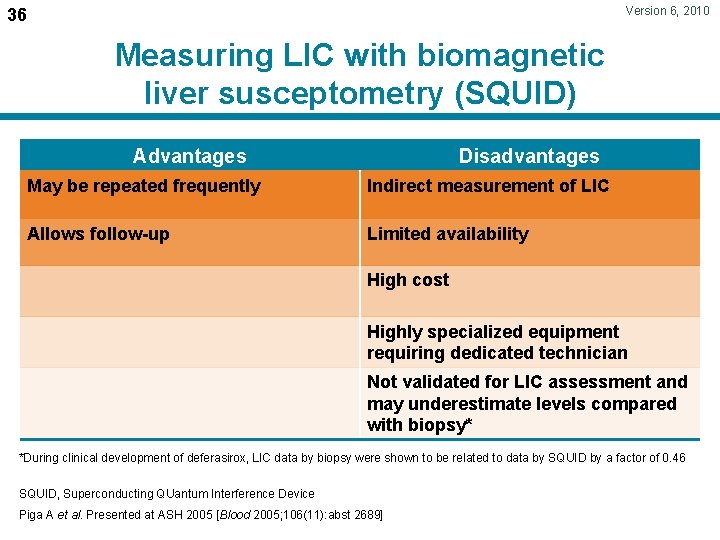 36

Version 6, 2010

Measuring LIC with biomagnetic liver susceptometry (SQUID)

| Advantages | Disadvantages |
|---|---|
| May be repeated frequently | Indirect measurement of LIC |
| Allows follow-up | Limited availability |
| | High cost |
| | Highly specialized equipment requiring dedicated technician |
| | Not validated for LIC assessment and may underestimate levels compared with biopsy* |

*During clinical development of deferasirox, LIC data by biopsy were shown to be related to data by SQUID by a factor of 0.46

SQUID, Superconducting QUantum Interference Device

Piga A et al. Presented at ASH 2005 [Blood 2005;106(11):abst 2689]